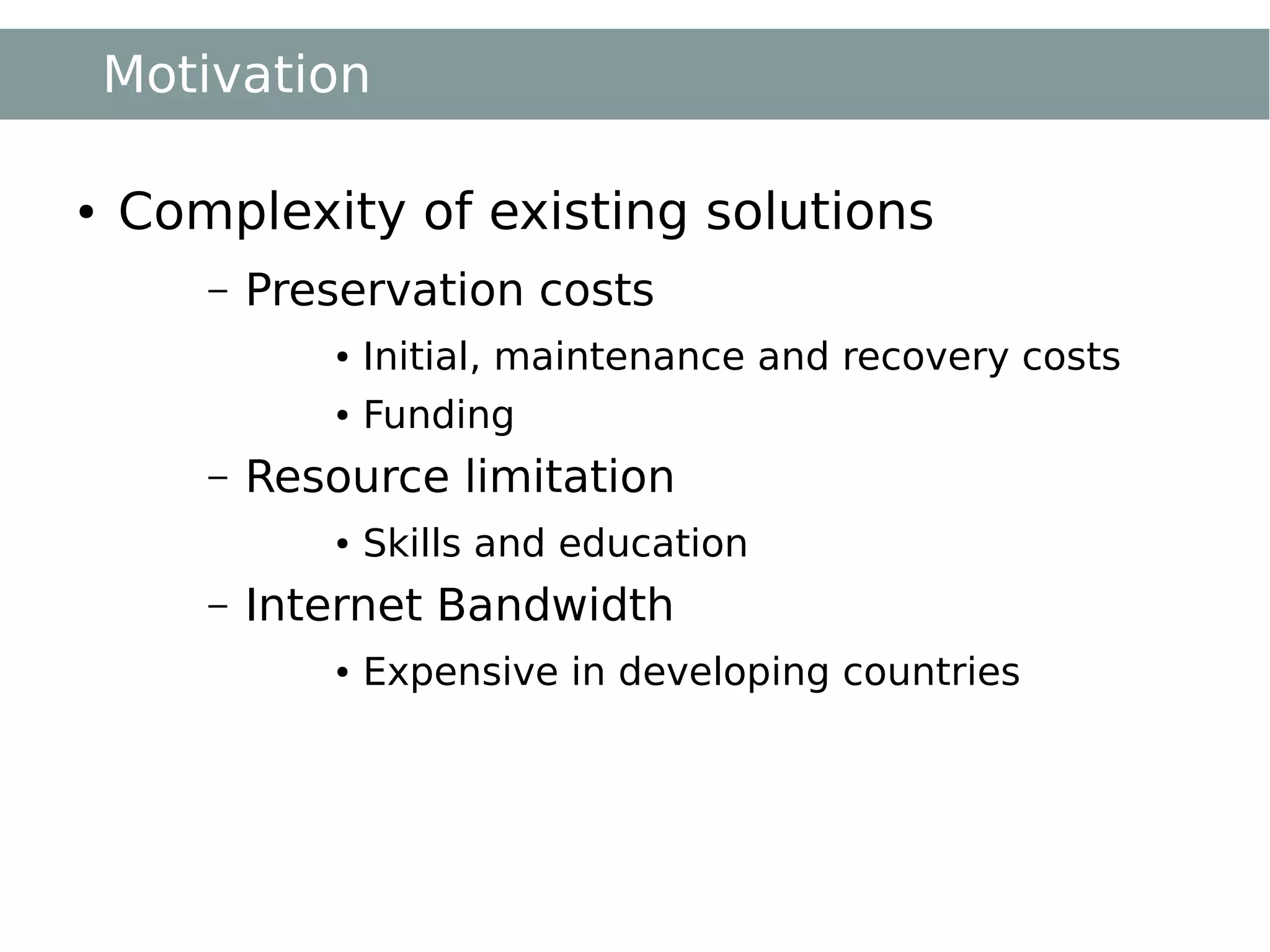 Motivation

• Complexity of existing solutions

– Preservation costs

• Initial, maintenance and recovery costs

• Funding

– Resource limitation

• Skills and education

– Internet Bandwidth

• Expensive in developing countries